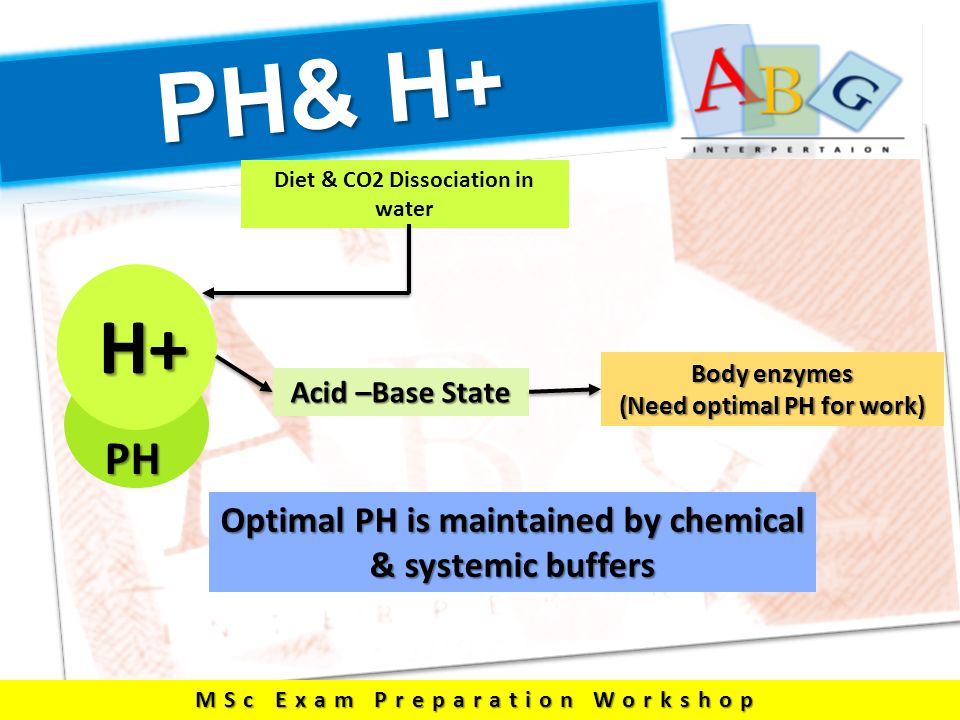 PH& H+

ABG
INTERPERTAION

Diet & CO2 Dissociation in water

H+

PH

Acid –Base State

Body enzymes
(Need optimal PH for work)

Optimal PH is maintained by chemical & systemic buffers

MSc Exam Preparation Workshop